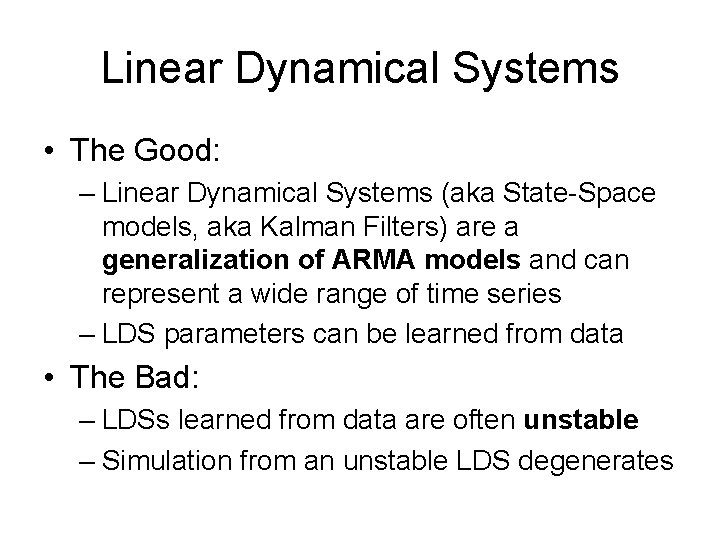 Linear Dynamical Systems

• The Good:
– Linear Dynamical Systems (aka State-Space models, aka Kalman Filters) are a generalization of ARMA models and can represent a wide range of time series
– LDS parameters can be learned from data

• The Bad:
– LDSs learned from data are often unstable
– Simulation from an unstable LDS degenerates